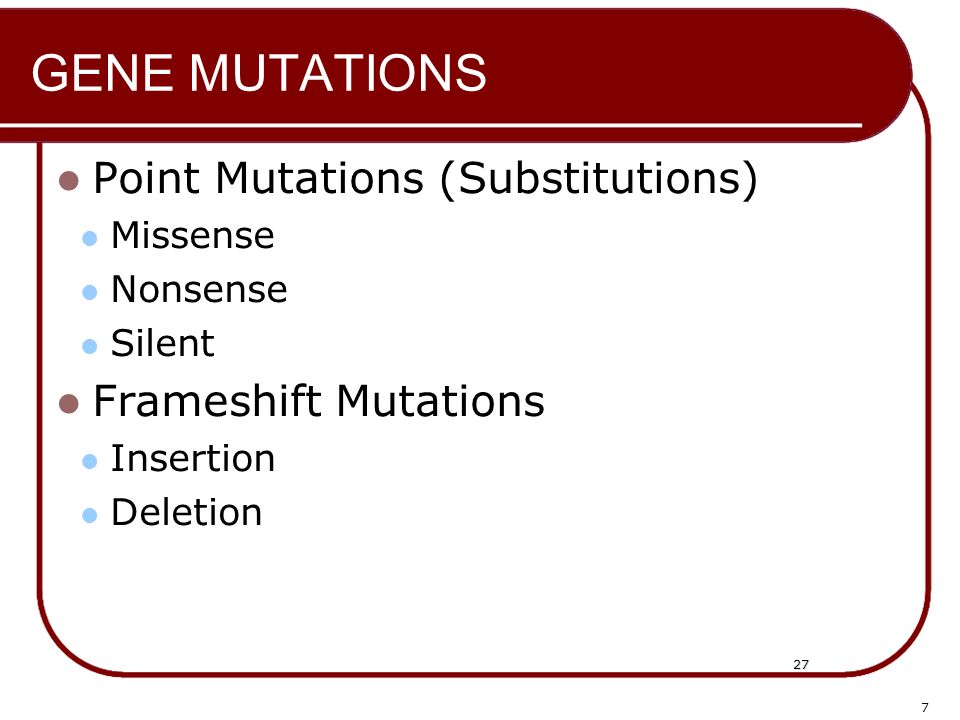 GENE MUTATIONS

- Point Mutations (Substitutions)
  - Missense
  - Nonsense
  - Silent
- Frameshift Mutations
  - Insertion
  - Deletion

27

7